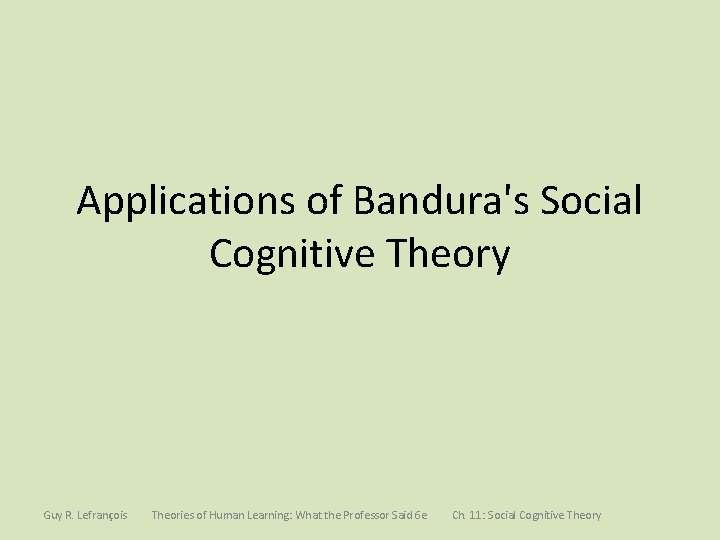 Applications of Bandura's Social Cognitive Theory

Guy R. Lefrançois Theories of Human Learning: What the Professor Said 6e Ch. 11: Social Cognitive Theory